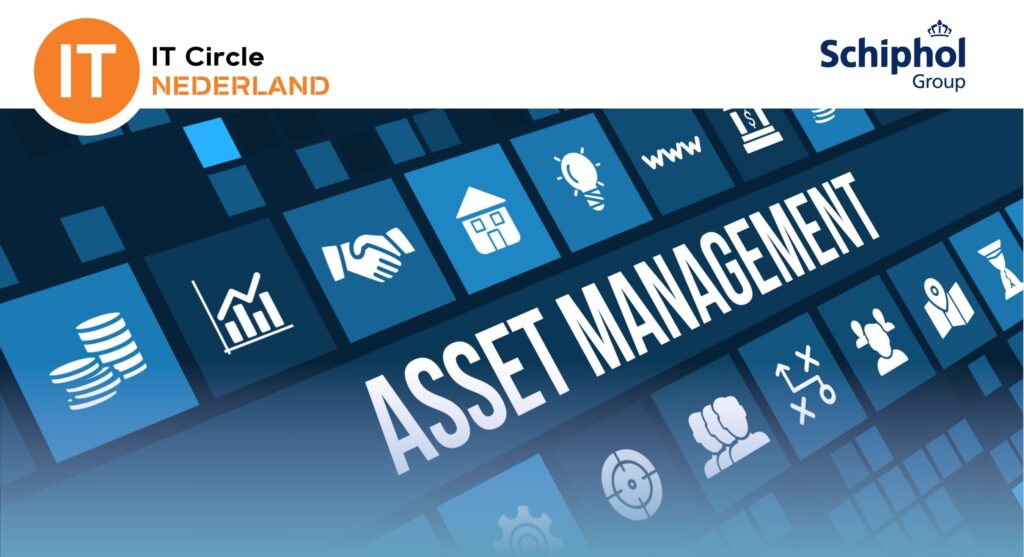 IT
IT Circle
NEDERLAND

Schiphol
Group

www

ASSET MANAGEMENT